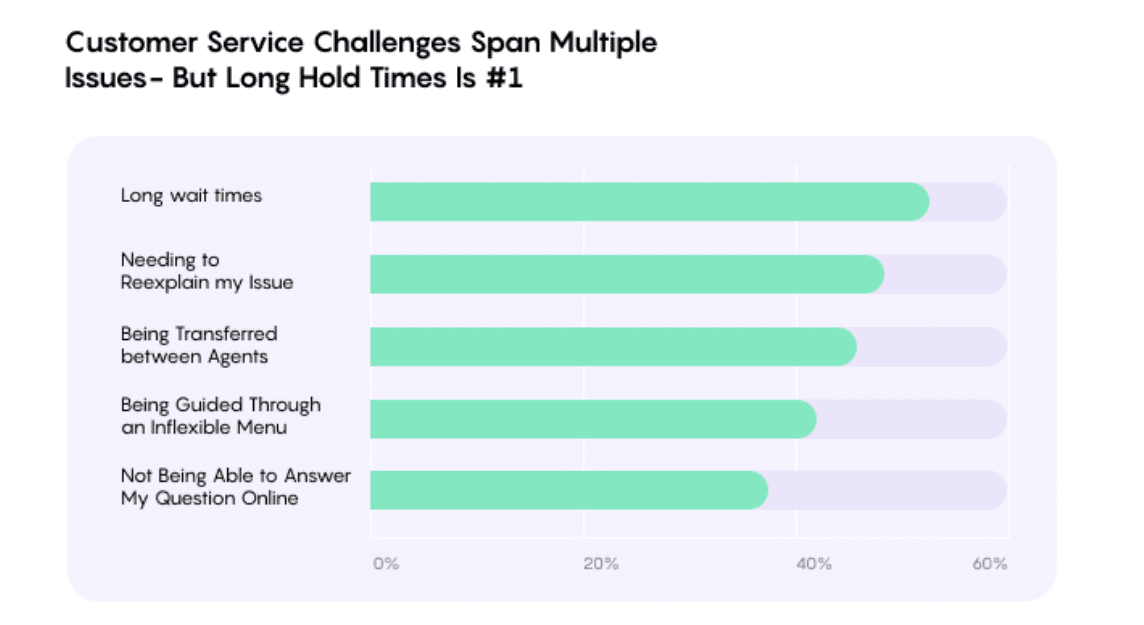 Customer Service Challenges Span Multiple Issues- But Long Hold Times Is #1

Long wait times

Needing to Reexplain my Issue

Being Transferred between Agents

Being Guided Through an Inflexible Menu

Not Being Able to Answer My Question Online

0%
20%
40%
60%